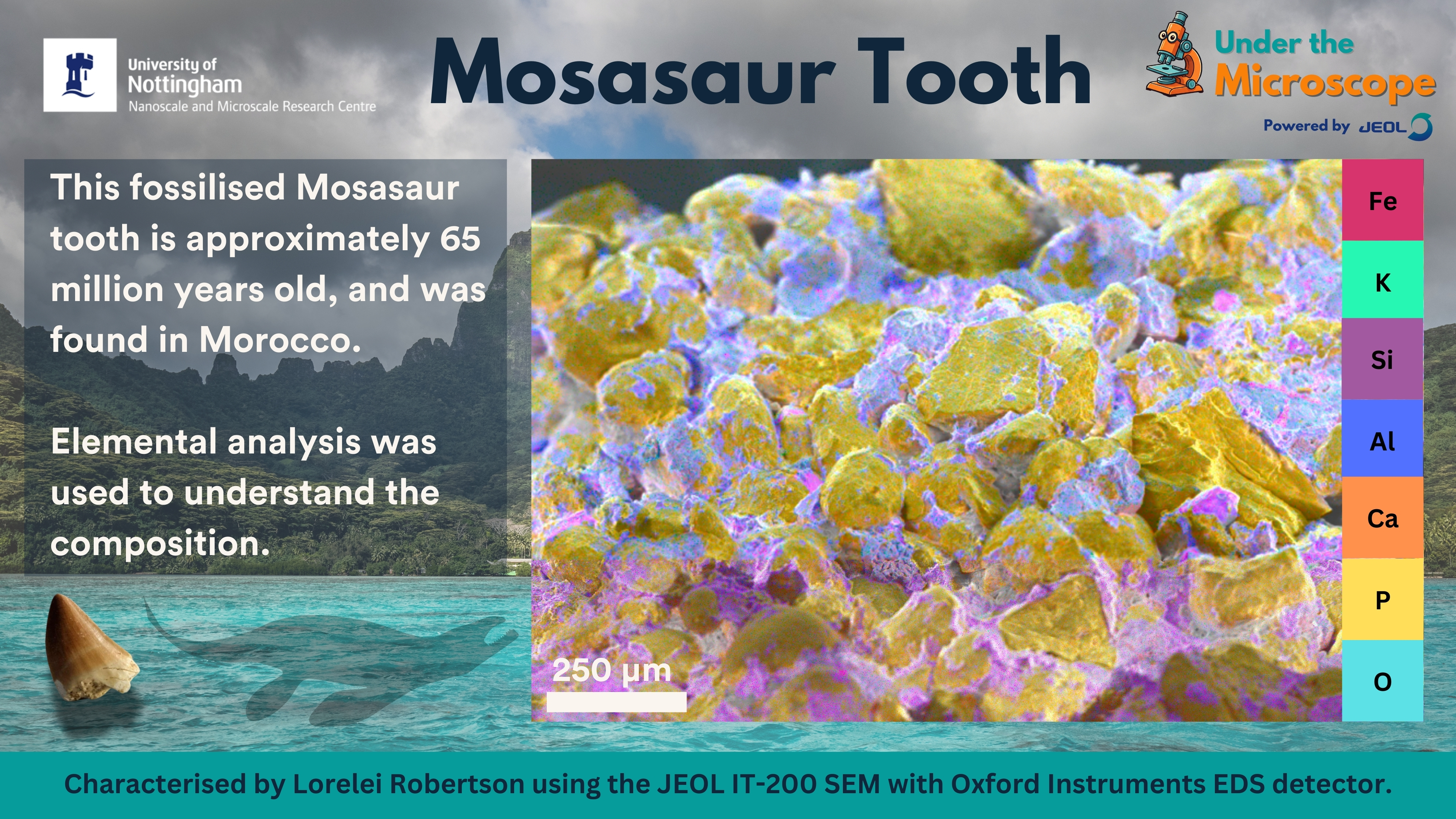 University of Nottingham
Nanoscale and Microscale Research Centre

Mosasaur Tooth

Under the Microscope
Powered by JEOL

This fossilised Mosasaur tooth is approximately 65 million years old, and was found in Morocco.

Elemental analysis was used to understand the composition.

250 μm

Fe
K
Si
Al
Ca
P
O

Characterised by Lorelei Robertson using the JEOL IT-200 SEM with Oxford Instruments EDS detector.